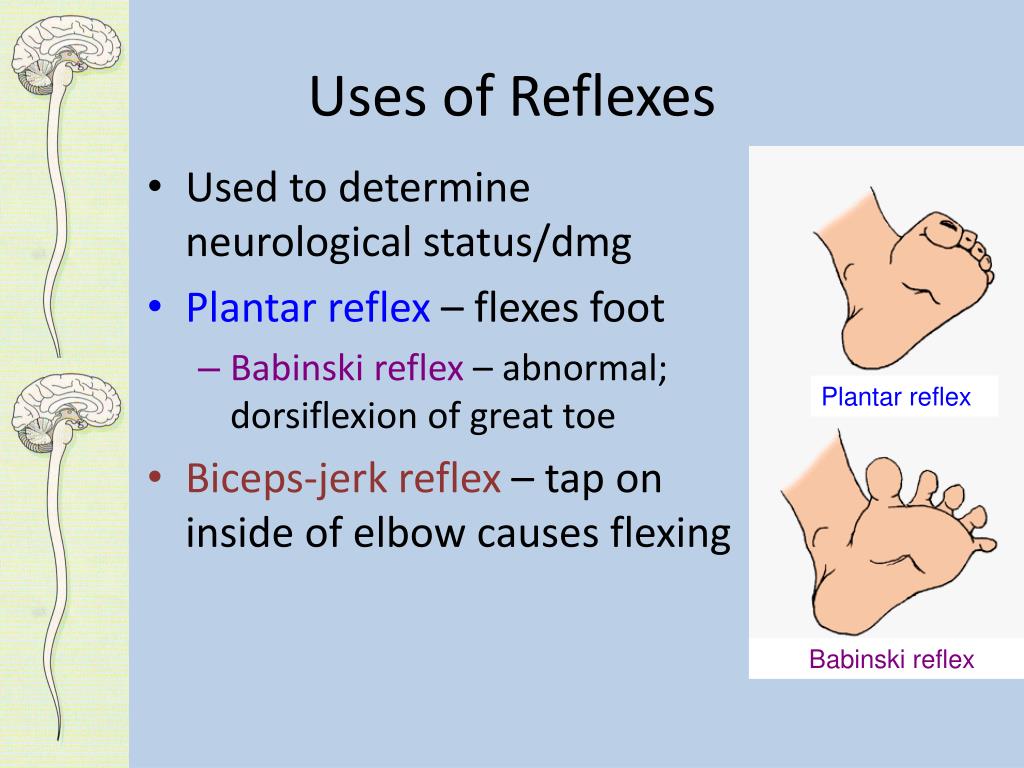 Uses of Reflexes

• Used to determine neurological status/dmg
• Plantar reflex – flexes foot
– Babinski reflex – abnormal; dorsiflexion of great toe
• Biceps-jerk reflex – tap on inside of elbow causes flexing

Plantar reflex

Babinski reflex